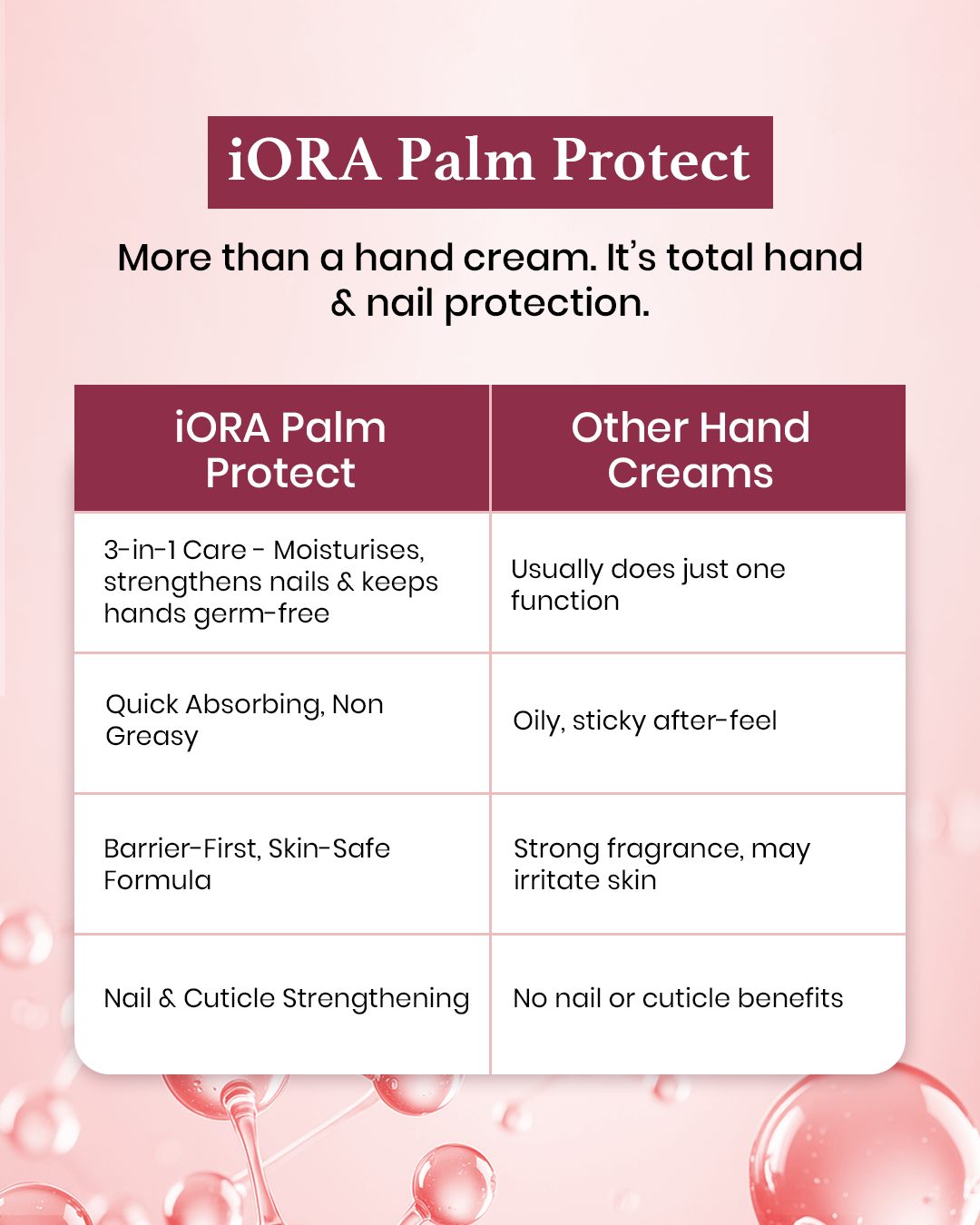 iORA Palm Protect

More than a hand cream. It's total hand & nail protection.

| iORA Palm Protect | Other Hand Creams |
|---|---|
| 3-in-1 Care - Moisturises, strengthens nails & keeps hands germ-free | Usually does just one function |
| Quick Absorbing, Non Greasy | Oily, sticky after-feel |
| Barrier-First, Skin-Safe Formula | Strong fragrance, may irritate skin |
| Nail & Cuticle Strengthening | No nail or cuticle benefits |